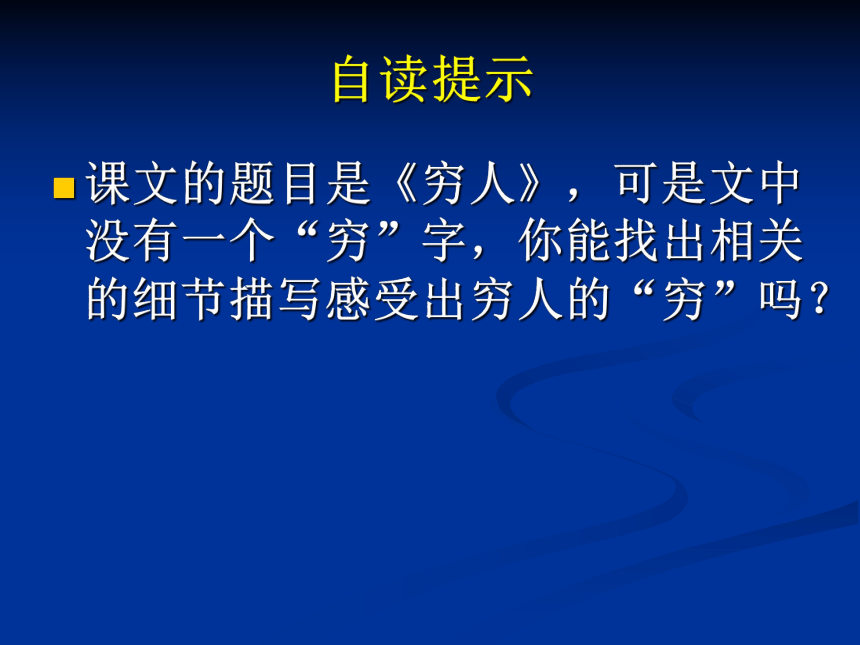 自读提示

课文的题目是《穷人》，可是文中没有一个“穷”字，你能找出相关的细节描写感受出穷人的“穷”吗？